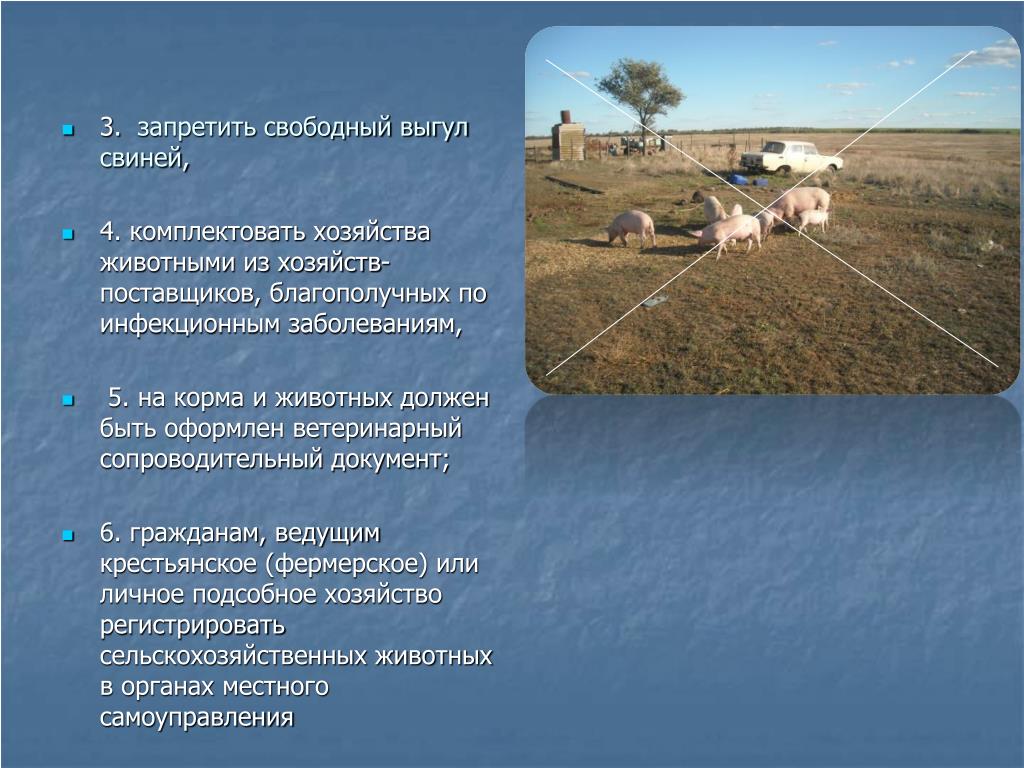 3. запретить свободный выгул свиней,

4. комплектовать хозяйства животными из хозяйств-поставщиков, благополучных по инфекционным заболеваниям,

5. на корма и животных должен быть оформлен ветеринарный сопроводительный документ;

6. гражданам, ведущим крестьянское (фермерское) или личное подсобное хозяйство регистрировать сельскохозяйственных животных в органах местного самоуправления